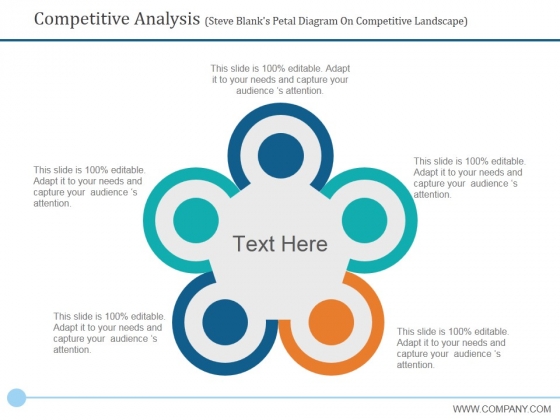 Competitive Analysis (Steve Blank's Petal Diagram On Competitive Landscape)

This slide is 100% editable. Adapt it to your needs and capture your audience 's attention.

This slide is 100% editable. Adapt it to your needs and capture your audience 's attention.

This slide is 100% editable. Adapt it to your needs and capture your audience 's attention.

Text Here

This slide is 100% editable. Adapt it to your needs and capture your audience 's attention.

This slide is 100% editable. Adapt it to your needs and capture your audience 's attention.

WWW.COMPANY.COM